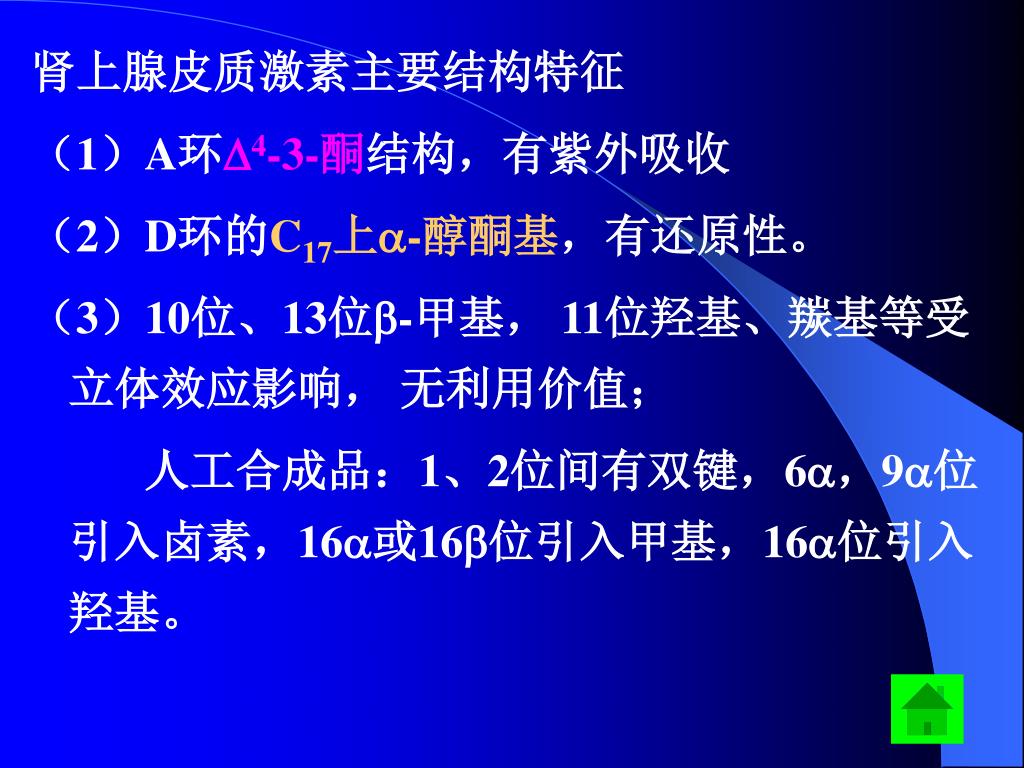 肾上腺皮质激素主要结构特征

（1）A环$\Delta^4$-3-酮结构，有紫外吸收

（2）D环的$C_{17}$上$\alpha$-醇酮基，有还原性。

（3）10位、13位$\beta$-甲基， 11位羟基、羰基等受立体效应影响， 无利用价值；

人工合成品：1、2位间有双键，6$\alpha$，9$\alpha$位引入卤素，16$\alpha$或16$\beta$位引入甲基，16$\alpha$位引入羟基。